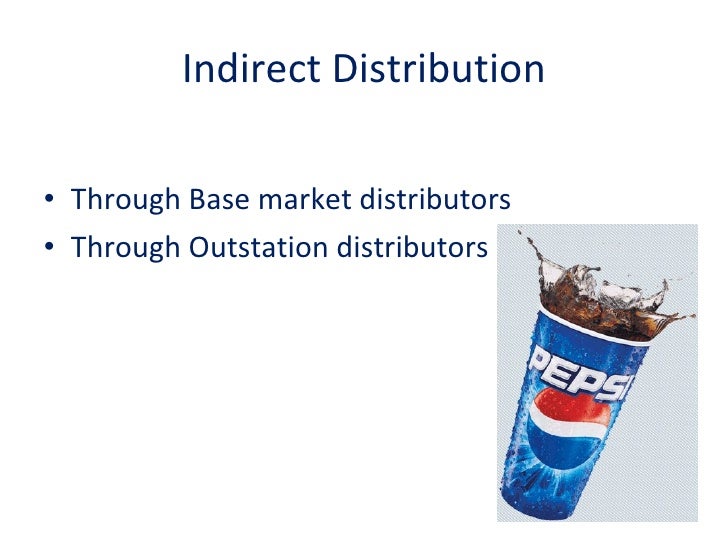 Indirect Distribution

• Through Base market distributors
• Through Outstation distributors

PEPSI